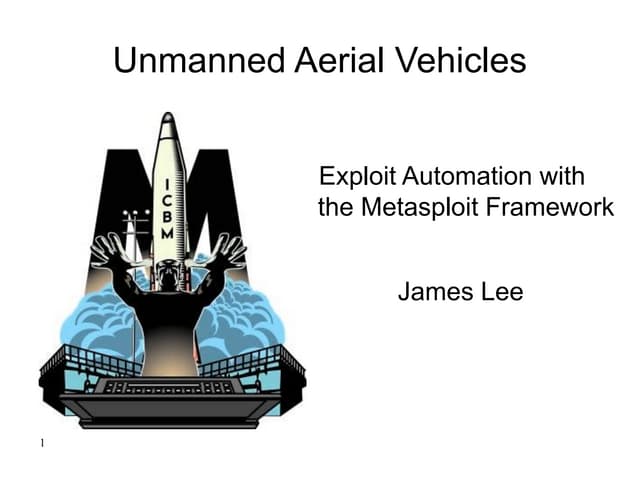 Unmanned Aerial Vehicles

ICBM

Exploit Automation with the Metasploit Framework

James Lee

1